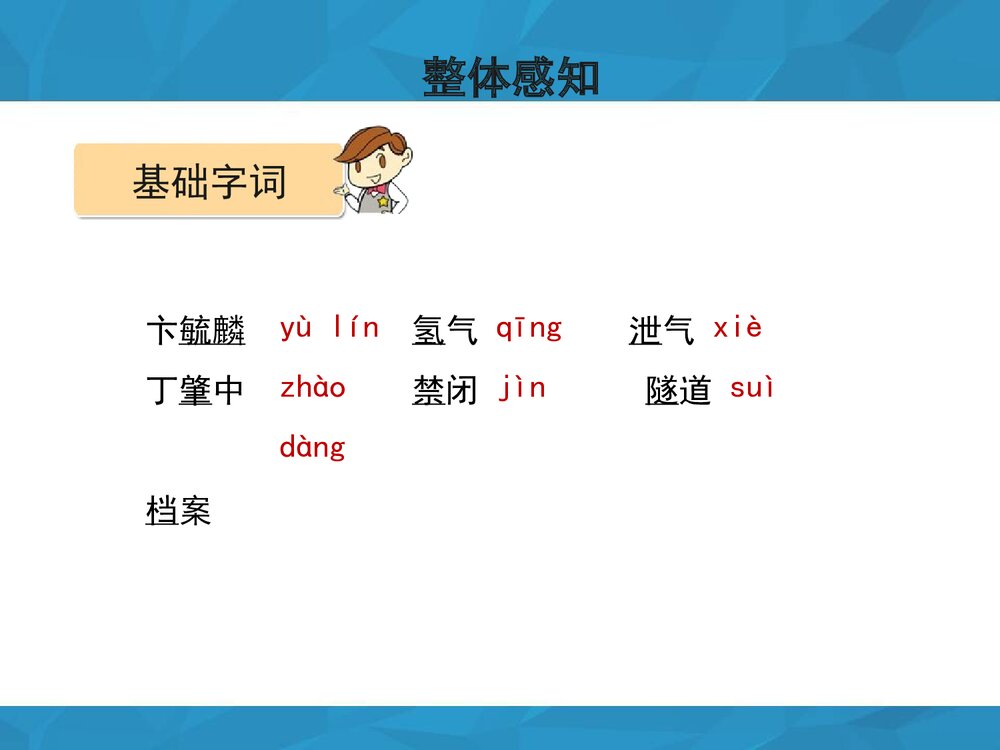 整体感知

基础字词

卞毓麟 yù lín 氢气 qīng 泄气 xiè

丁肇中 zhào 禁闭 jìn 隧道 suì

dàng

档案